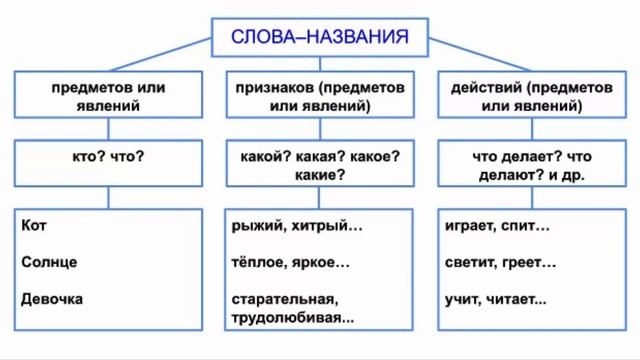 СЛОВА–НАЗВАНИЯ

предметов или явлений

кто? что?

Кот

Солнце

Девочка

признаков (предметов или явлений)

какой? какая? какое? какие?

рыжий, хитрый…

тёплое, яркое…

старательная, трудолюбивая...

действий (предметов или явлений)

что делает? что делают? и др.

играет, спит…

светит, греет…

учит, читает...